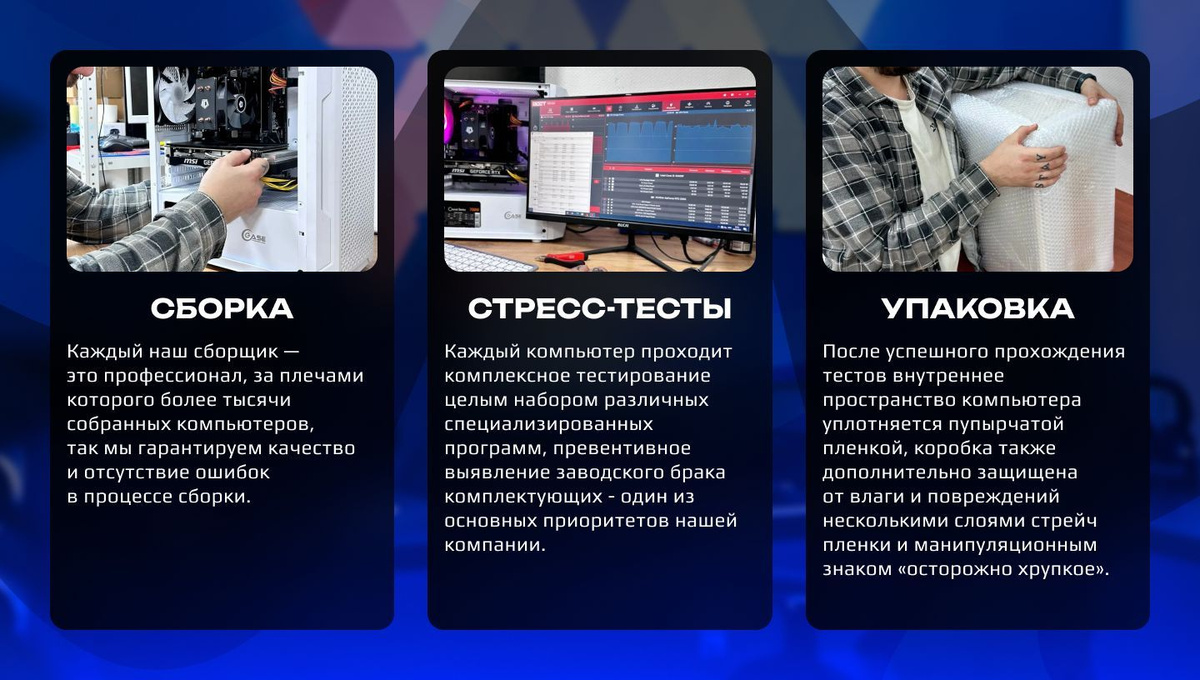 СБОРКА

Каждый наш сборщик — это профессионал, за плечами которого более тысячи собранных компьютеров, так мы гарантируем качество и отсутствие ошибок в процессе сборки.

СТРЕСС-ТЕСТЫ

Каждый компьютер проходит комплексное тестирование целым набором различных специализированных программ, превентивное выявление заводского брака комплектующих - один из основных приоритетов нашей компании.

УПАКОВКА

После успешного прохождения тестов внутреннее пространство компьютера уплотняется пупырчатой пленкой, коробка также дополнительно защищена от влаги и повреждений несколькими слоями стрейч пленки и манипуляционным знаком «осторожно хрупкое».